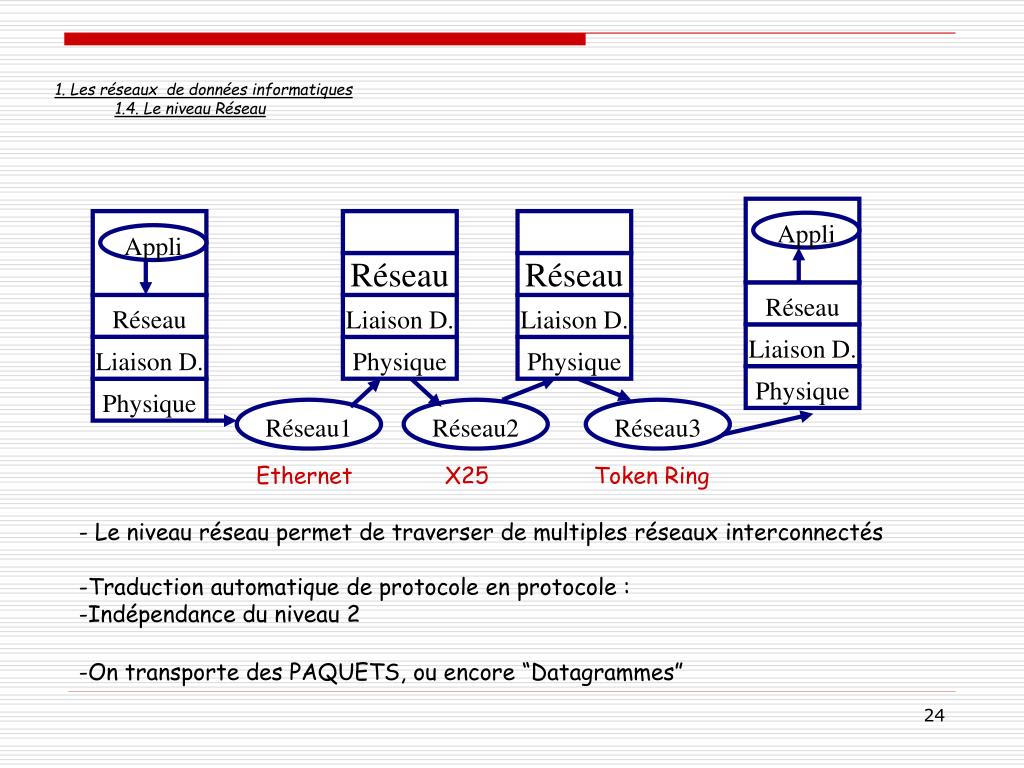 1. Les réseaux de données informatiques
1.4. Le niveau Réseau

Appli
Réseau
Liaison D.
Physique

Réseau
Liaison D.
Physique

Réseau
Liaison D.
Physique

Appli
Réseau
Liaison D.
Physique

Réseau1
Réseau2
Réseau3

Ethernet
X25
Token Ring

- Le niveau réseau permet de traverser de multiples réseaux interconnectés

-Traduction automatique de protocole en protocole :
-Indépendance du niveau 2

-On transporte des PAQUETS, ou encore “Datagrammes”

24